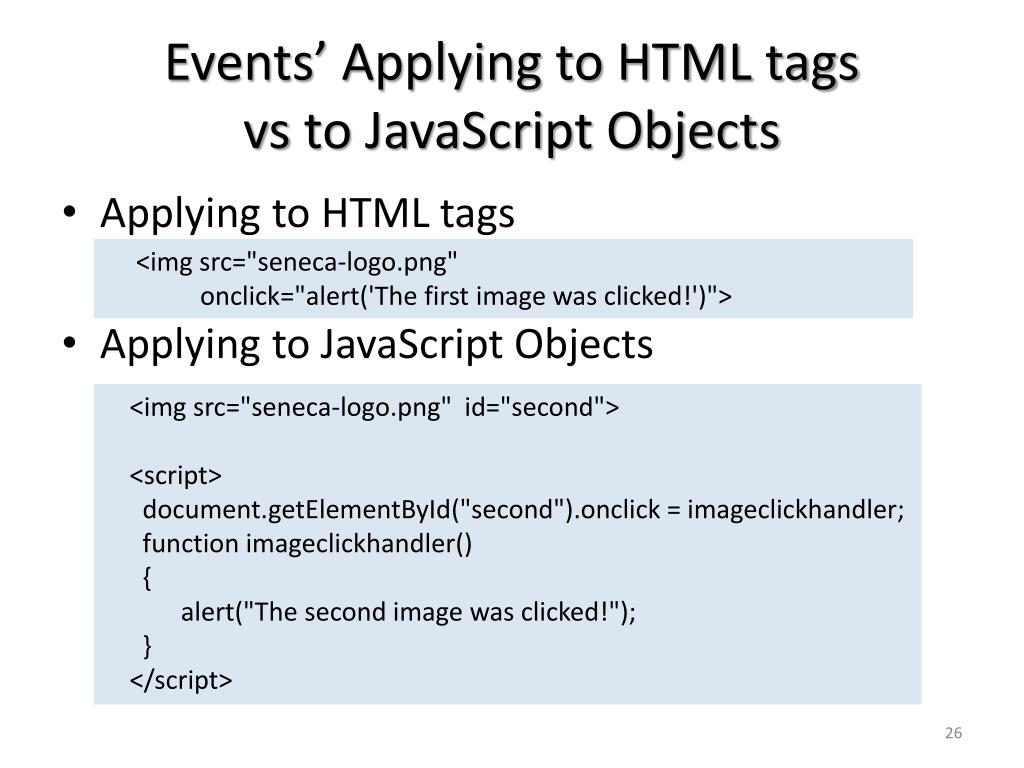 Events' Applying to HTML tags
vs to JavaScript Objects

• Applying to HTML tags

<img src="seneca-logo.png"
onclick="alert('The first image was clicked!')">

• Applying to JavaScript Objects

<img src="seneca-logo.png" id="second">

<script>
document.getElementById("second").onclick = imageclickhandler;
function imageclickhandler()
{
alert("The second image was clicked!");
}
</script>

26